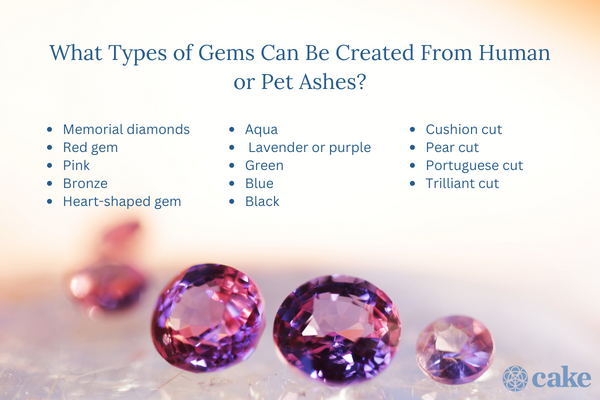 What Types of Gems Can Be Created From Human or Pet Ashes?

- Memorial diamonds
- Red gem
- Pink
- Bronze
- Heart-shaped gem

- Aqua
- Lavender or purple
- Green
- Blue
- Black

- Cushion cut
- Pear cut
- Portuguese cut
- Trilliant cut

cake